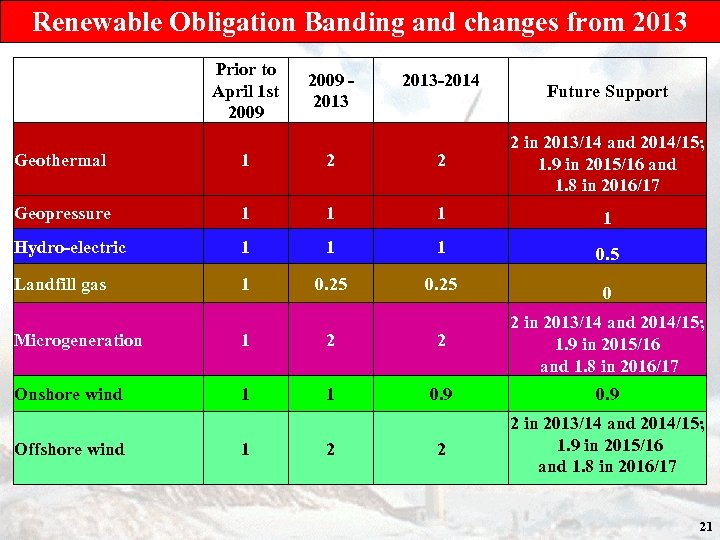 Renewable Obligation Banding and changes from 2013

| | Prior to April 1st 2009 | 2009 - 2013 | 2013-2014 | Future Support |
|---|---|---|---|---|
| Geothermal | 1 | 2 | 2 | 2 in 2013/14 and 2014/15; 1.9 in 2015/16 and 1.8 in 2016/17 |
| Geopressure | 1 | 1 | 1 | 1 |
| Hydro-electric | 1 | 1 | 1 | 0.5 |
| Landfill gas | 1 | 0.25 | 0.25 | 0 |
| Microgeneration | 1 | 2 | 2 | 2 in 2013/14 and 2014/15; 1.9 in 2015/16 and 1.8 in 2016/17 |
| Onshore wind | 1 | 1 | 0.9 | 0.9 |
| Offshore wind | 1 | 2 | 2 | 2 in 2013/14 and 2014/15; 1.9 in 2015/16 and 1.8 in 2016/17 |

21